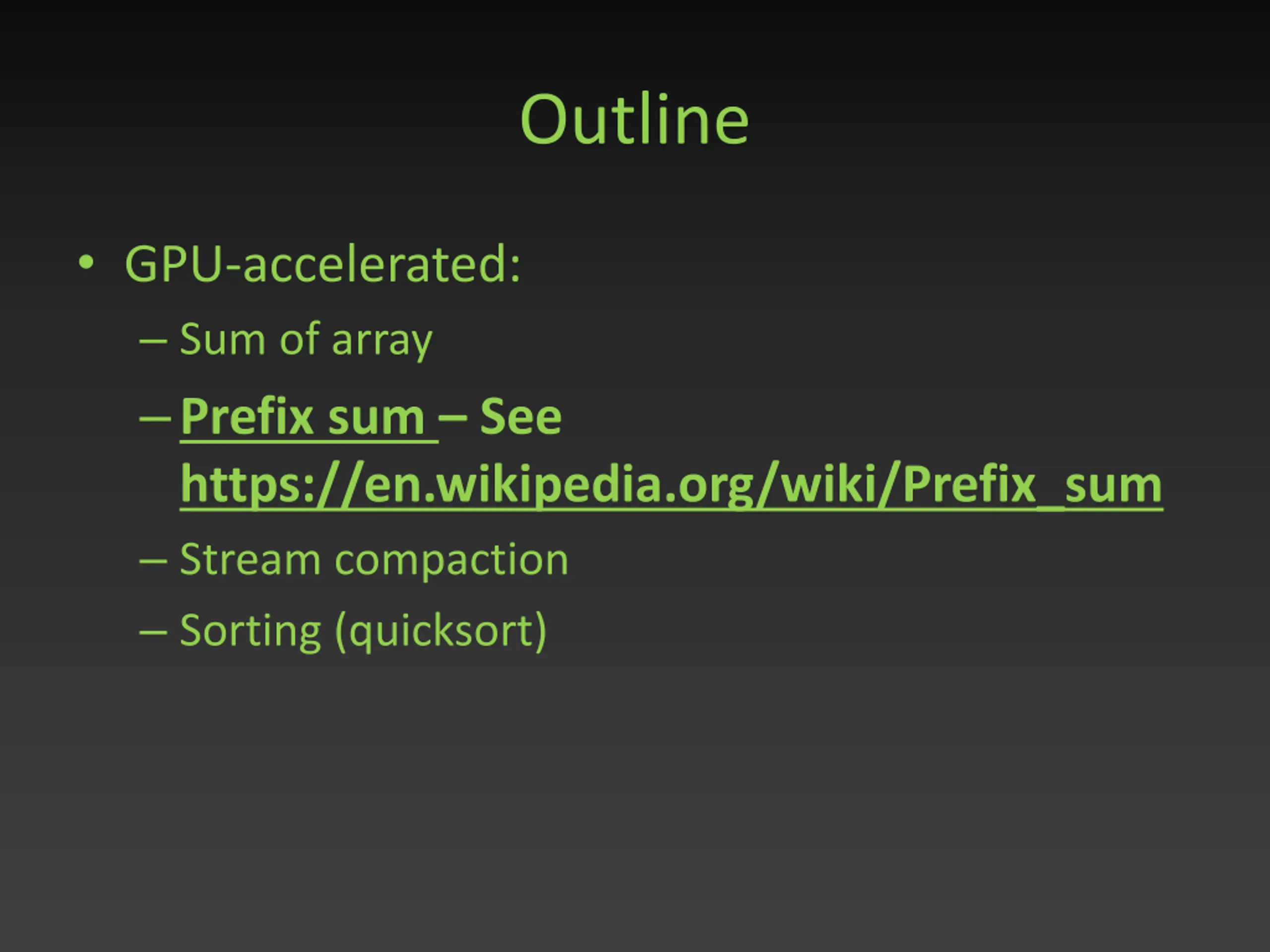 Outline

• GPU-accelerated:
  – Sum of array
  – Prefix sum – See https://en.wikipedia.org/wiki/Prefix_sum
  – Stream compaction
  – Sorting (quicksort)